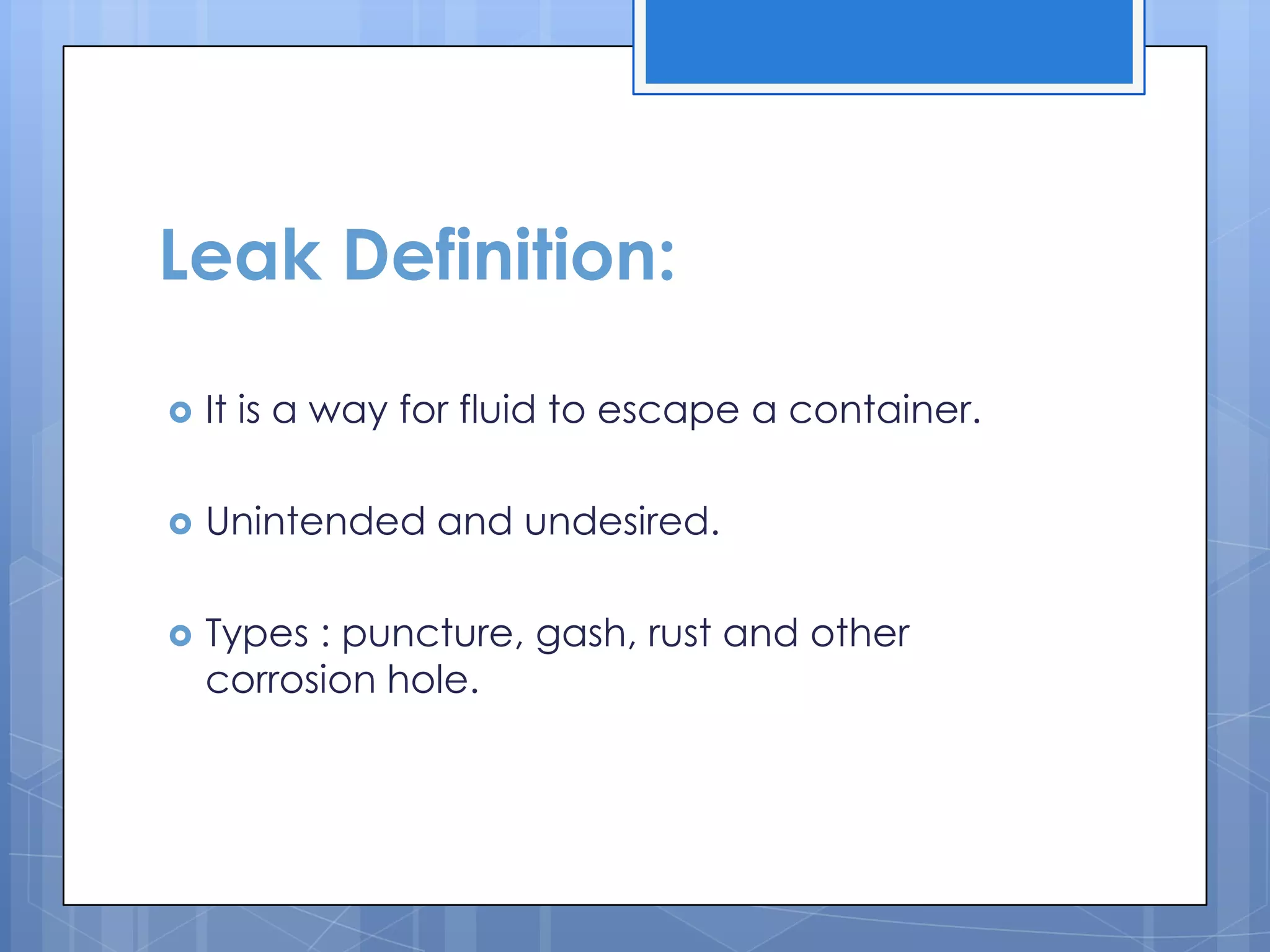 Leak Definition:

It is a way for fluid to escape a container.

Unintended and undesired.

Types : puncture, gash, rust and other corrosion hole.